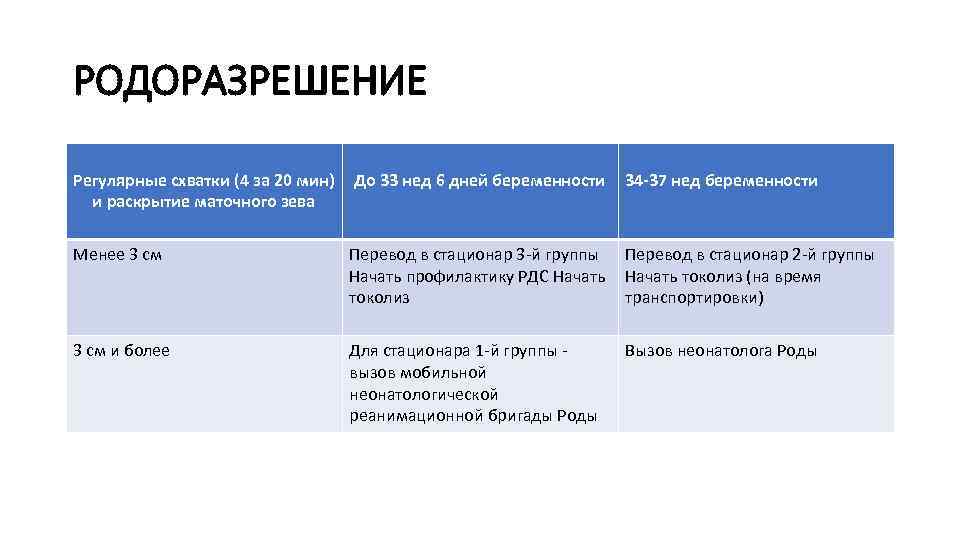 РОДОРАЗРЕШЕНИЕ

| Регулярные схватки (4 за 20 мин) и раскрытие маточного зева | До 33 нед 6 дней беременности | 34-37 нед беременности |
|---|---|---|
| Менее 3 см | Перевод в стационар 3-й группы Начать профилактику РДС Начать токолиз | Перевод в стационар 2-й группы Начать токолиз (на время транспортировки) |
| 3 см и более | Для стационара 1-й группы - вызов мобильной неонатологической реанимационной бригады Роды | Вызов неонатолога Роды |